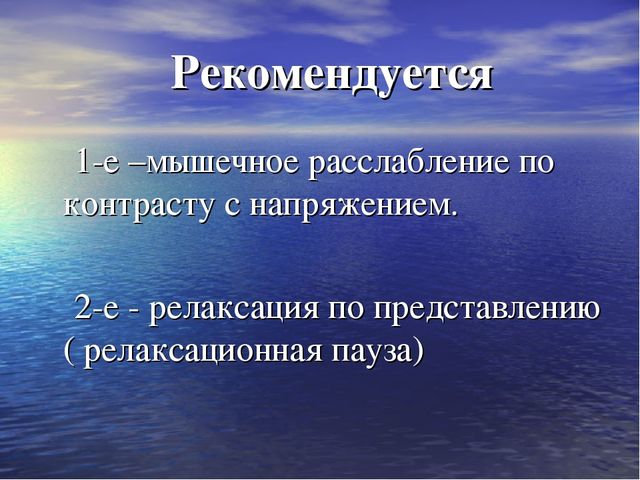 Рекомендуется

1-е –мышечное расслабление по контрасту с напряжением.

2-е - релаксация по представлению ( релаксационная пауза)